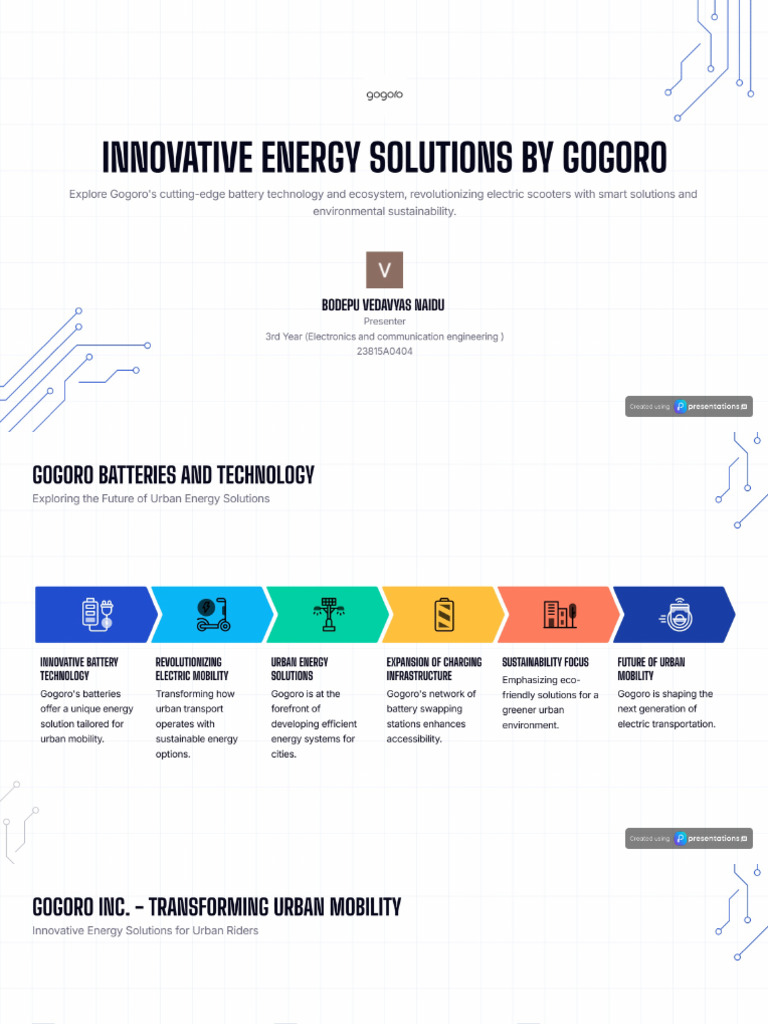 gogoro

INNOVATIVE ENERGY SOLUTIONS BY GOGORO

Explore Gogoro's cutting-edge battery technology and ecosystem, revolutionizing electric scooters with smart solutions and environmental sustainability.

V

BODEPU VEDAVYAS NAIDU

Presenter

3rd Year (Electronics and communication engineering )

23815A0404

Created using presentations

GOGORO BATTERIES AND TECHNOLOGY

Exploring the Future of Urban Energy Solutions

INNOVATIVE BATTERY TECHNOLOGY
Gogoro's batteries offer a unique energy solution tailored for urban mobility.

REVOLUTIONIZING ELECTRIC MOBILITY
Transforming how urban transport operates with sustainable energy options.

URBAN ENERGY SOLUTIONS
Gogoro is at the forefront of developing efficient energy systems for cities.

EXPANSION OF CHARGING INFRASTRUCTURE
Gogoro's network of battery swapping stations enhances accessibility.

SUSTAINABILITY FOCUS
Emphasizing eco-friendly solutions for a greener urban environment.

FUTURE OF URBAN MOBILITY
Gogoro is shaping the next generation of electric transportation.

Created using presentations

GOGORO INC. - TRANSFORMING URBAN MOBILITY

Innovative Energy Solutions for Urban Riders